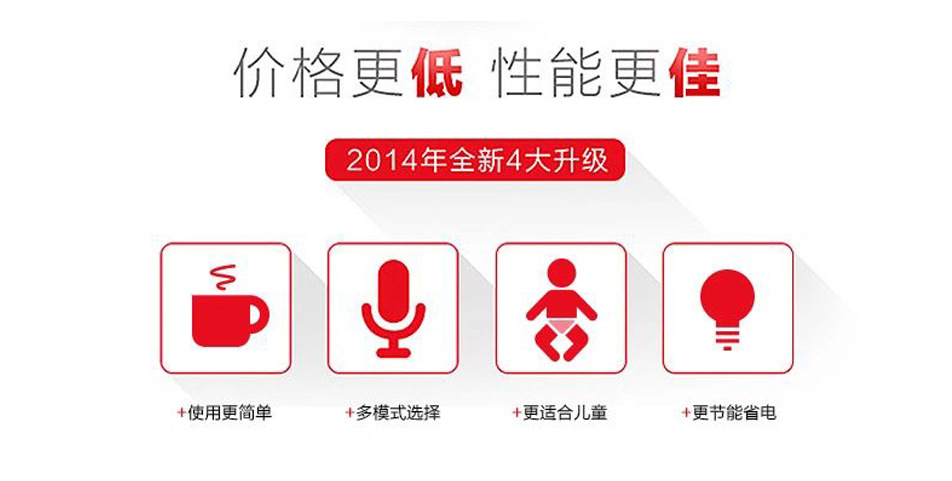 价格更低 性能更佳

2014年全新4大升级

+使用更简单

+多模式选择

+更适合儿童

+更节能省电